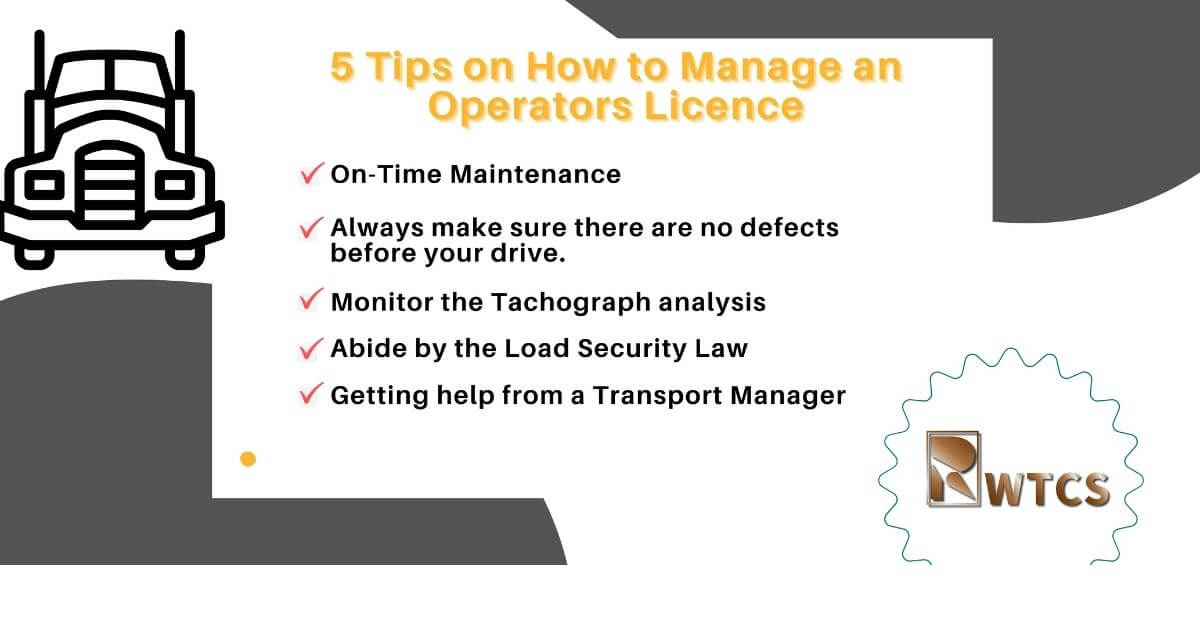 5 Tips on How to Manage an Operators Licence

✓ On-Time Maintenance

✓ Always make sure there are no defects before your drive.

✓ Monitor the Tachograph analysis

✓ Abide by the Load Security Law

✓ Getting help from a Transport Manager

RWTCS